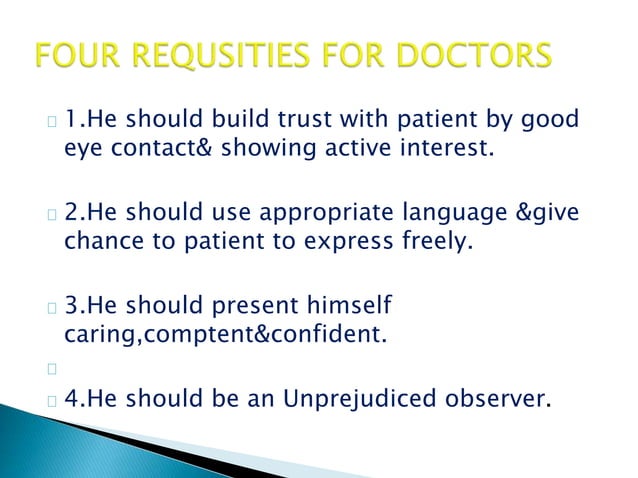 FOUR REQUSITIES FOR DOCTORS

1.He should build trust with patient by good eye contact& showing active interest.

2.He should use appropriate language &give chance to patient to express freely.

3.He should present himself caring,comptent&confident.

4.He should be an Unprejudiced observer.